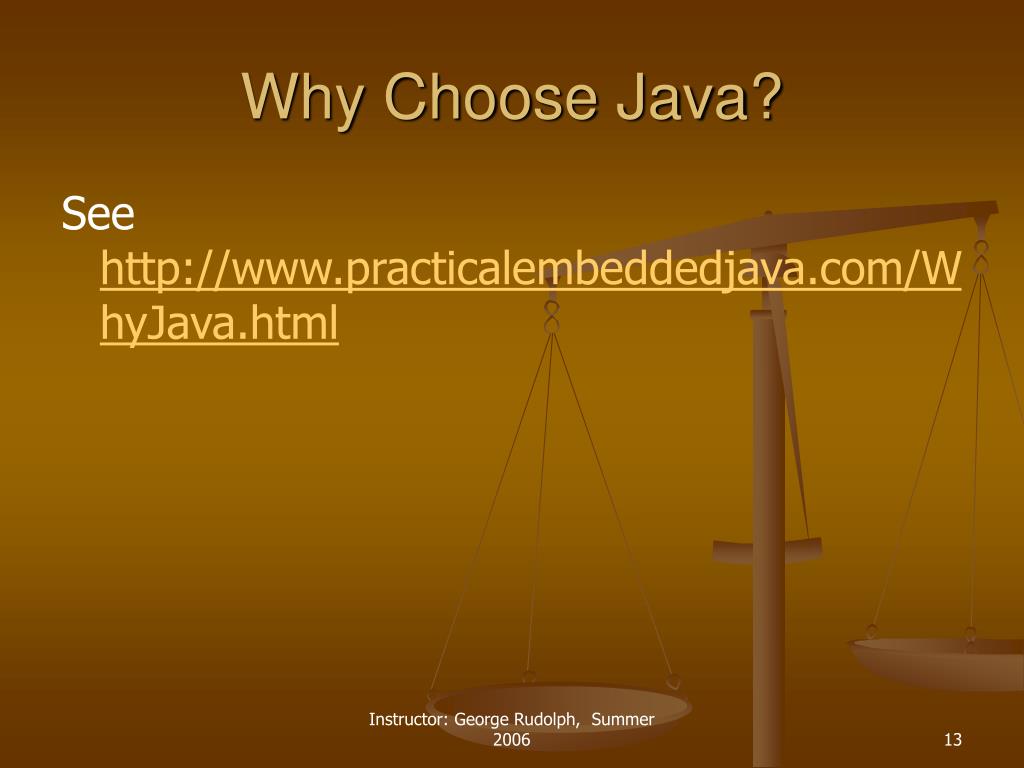 Why Choose Java?

See http://www.practicalembeddedjava.com/WhyJava.html

Instructor: George Rudolph, Summer 2006

13